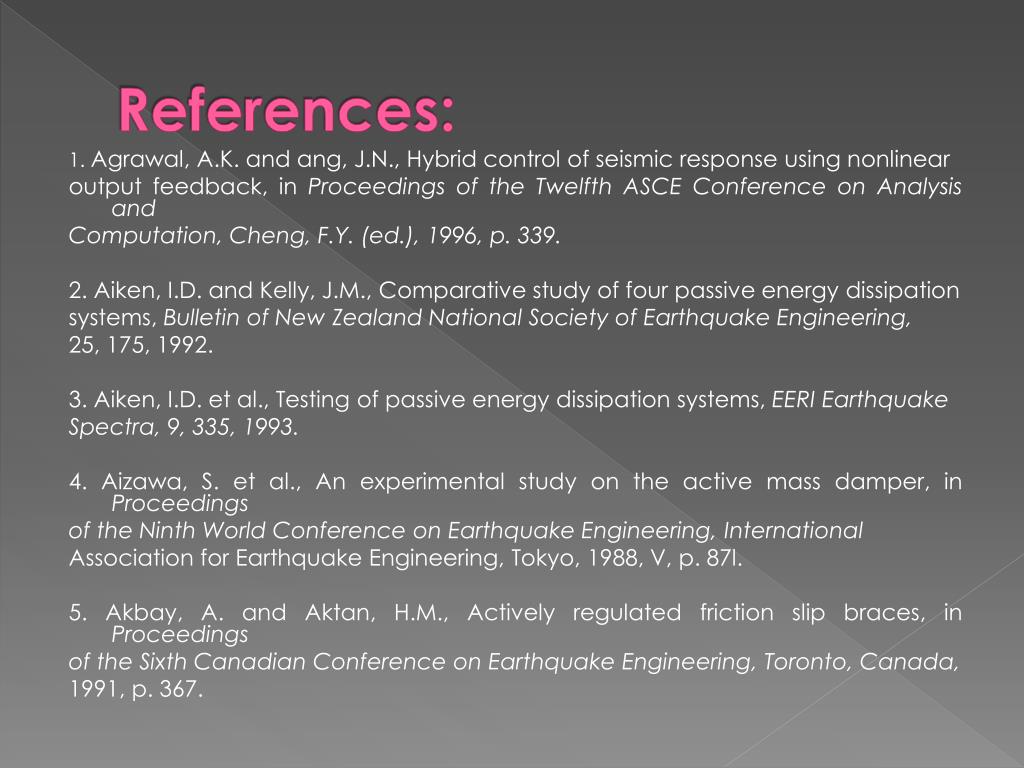 References:

1. Agrawal, A.K. and ang, J.N., Hybrid control of seismic response using nonlinear output feedback, in Proceedings of the Twelfth ASCE Conference on Analysis and Computation, Cheng, F.Y. (ed.), 1996, p. 339.

2. Aiken, I.D. and Kelly, J.M., Comparative study of four passive energy dissipation systems, Bulletin of New Zealand National Society of Earthquake Engineering, 25, 175, 1992.

3. Aiken, I.D. et al., Testing of passive energy dissipation systems, EERI Earthquake Spectra, 9, 335, 1993.

4. Aizawa, S. et al., An experimental study on the active mass damper, in Proceedings of the Ninth World Conference on Earthquake Engineering, International Association for Earthquake Engineering, Tokyo, 1988, V, p. 87l.

5. Akbay, A. and Aktan, H.M., Actively regulated friction slip braces, in Proceedings of the Sixth Canadian Conference on Earthquake Engineering, Toronto, Canada, 1991, p. 367.